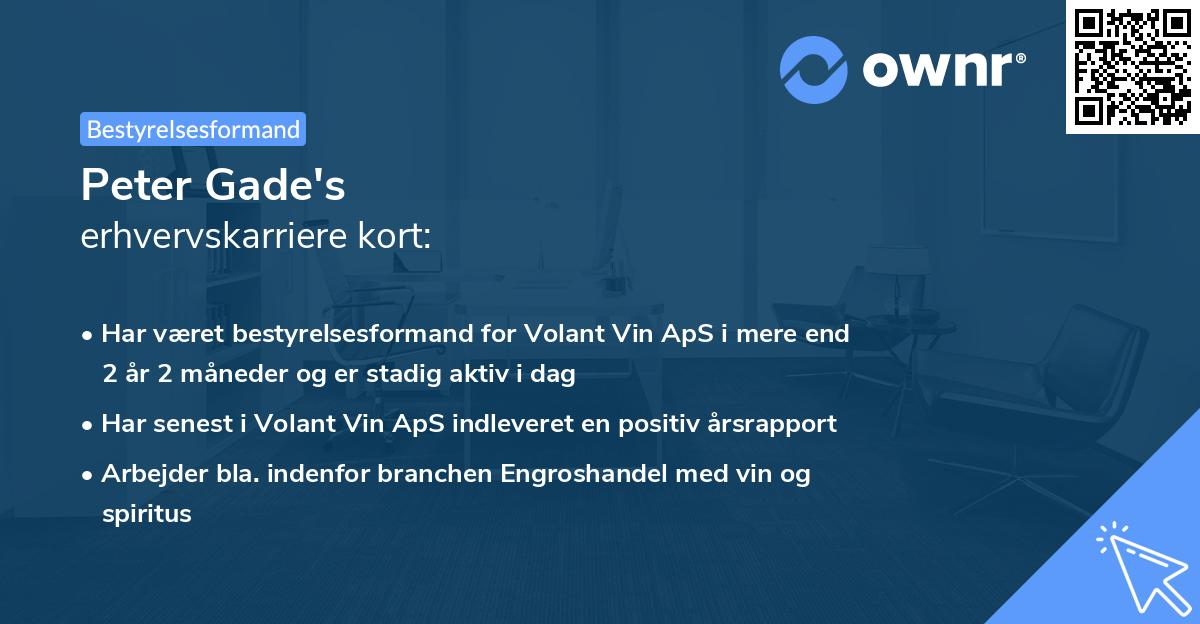 ownr®

Bestyrelsesformand

Peter Gade's
erhvervskarriere kort:

• Har været bestyrelsesformand for Volant Vin ApS i mere end 2 år 2 måneder og er stadig aktiv i dag
• Har senest i Volant Vin ApS indleveret en positiv årsrapport
• Arbejder bla. indenfor branchen Engroshandel med vin og spiritus